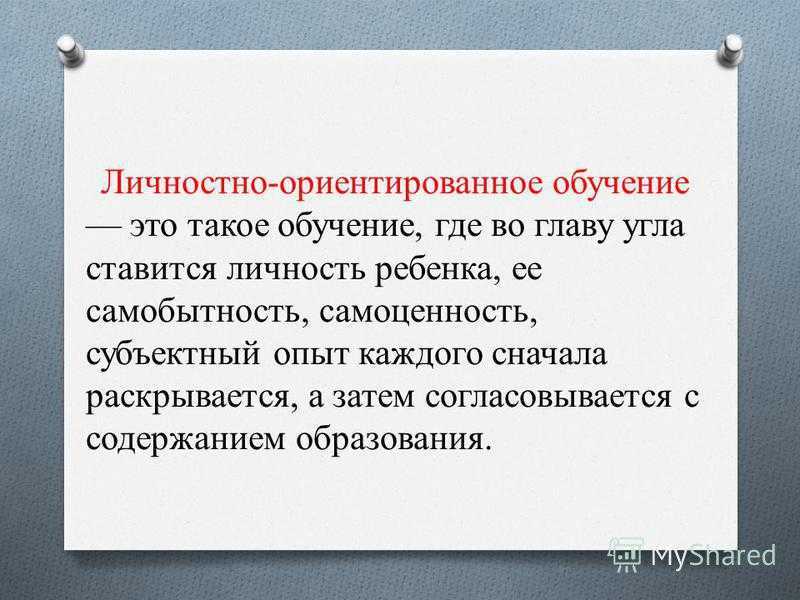 Личностно-ориентированное обучение — это такое обучение, где во главу угла ставится личность ребенка, ее самобытность, самоценность, субъектный опыт каждого сначала раскрывается, а затем согласовывается с содержанием образования.

MyShared